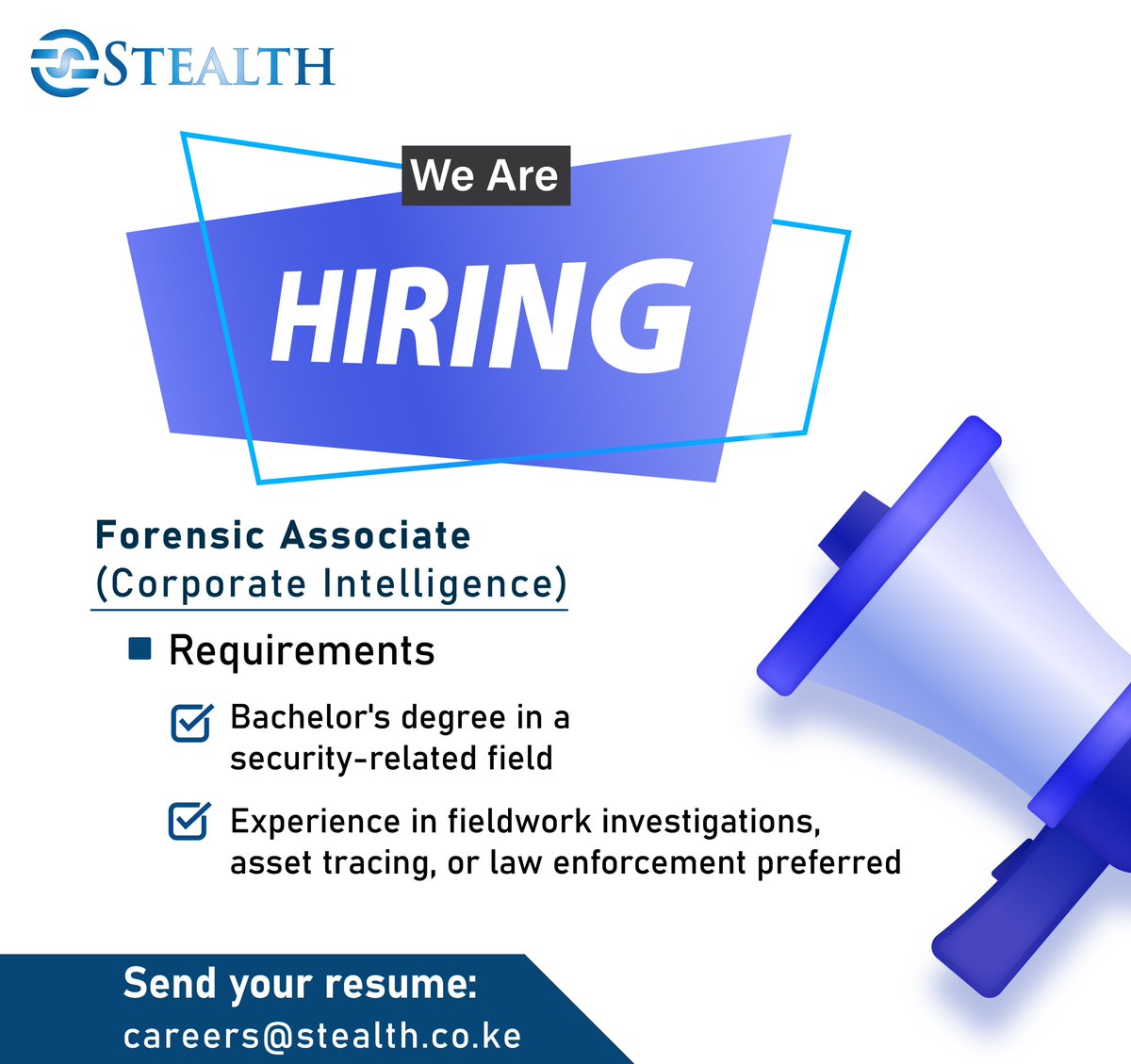 STEALTH

We Are

HIRING

Forensic Associate
(Corporate Intelligence)

Requirements

Bachelor's degree in a security-related field

Experience in fieldwork investigations, asset tracing, or law enforcement preferred

Send your resume:
careers@stealth.co.ke